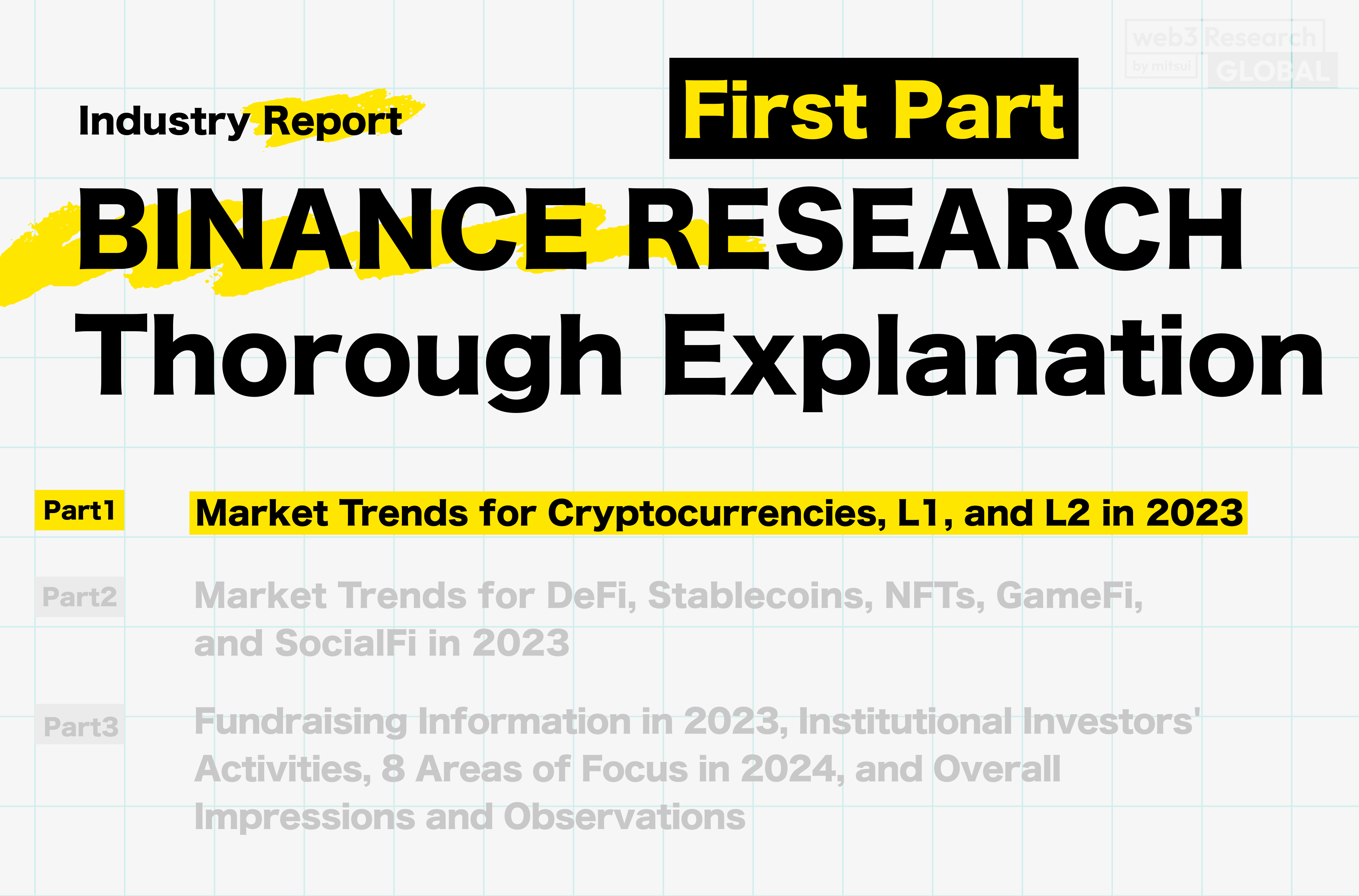 web3 Research by mitsui GLOBAL

Industry Report

First Part

BINANCE RESEARCH Thorough Explanation

Part1 Market Trends for Cryptocurrencies, L1, and L2 in 2023

Part2 Market Trends for DeFi, Stablecoins, NFTs, GameFi, and SocialFi in 2023

Part3 Fundraising Information in 2023, Institutional Investors' Activities, 8 Areas of Focus in 2024, and Overall Impressions and Observations